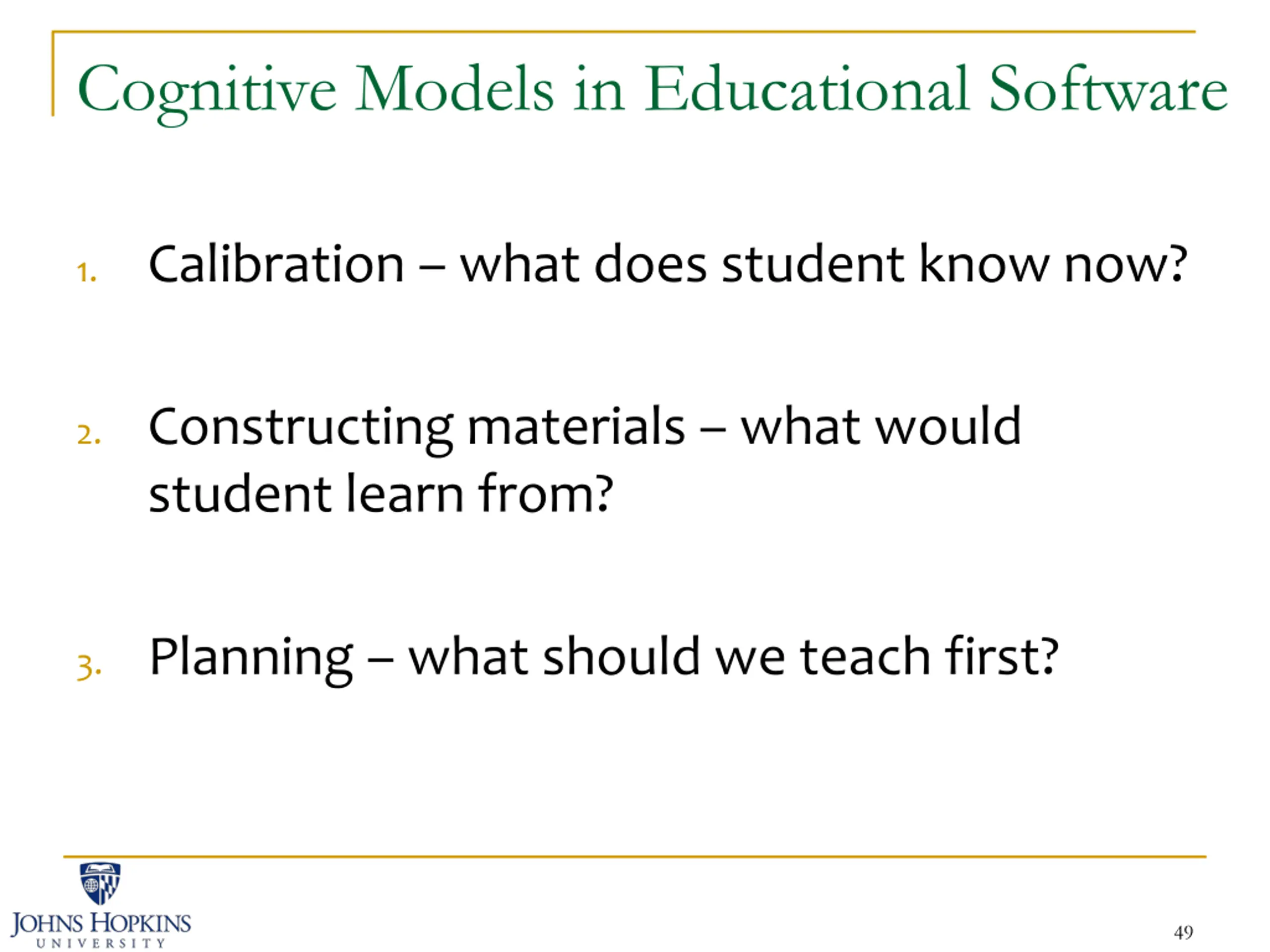 Cognitive Models in Educational Software

1. Calibration – what does student know now?

2. Constructing materials – what would student learn from?

3. Planning – what should we teach first?

JOHNS HOPKINS
UNIVERSITY

49